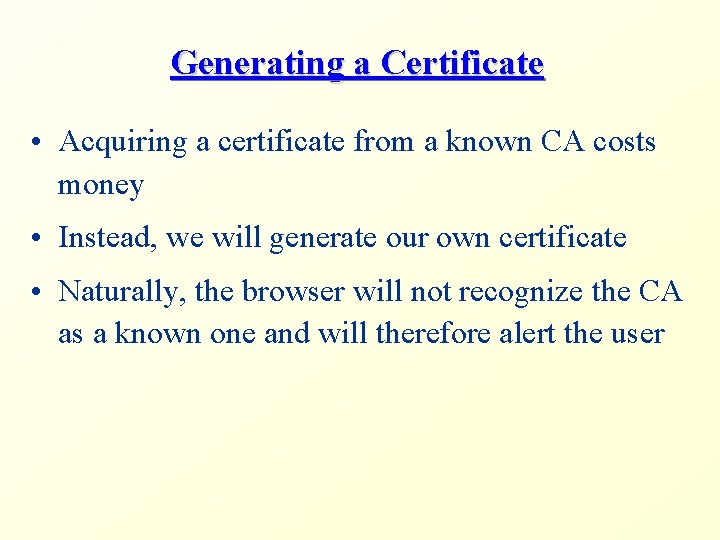 Generating a Certificate

• Acquiring a certificate from a known CA costs money

• Instead, we will generate our own certificate

• Naturally, the browser will not recognize the CA as a known one and will therefore alert the user